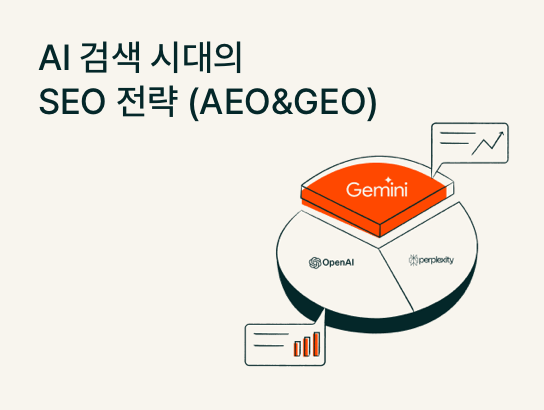 AI 검색 시대의
SEO 전략 (AEO&GEO)

Gemini

OpenAI

perplexity